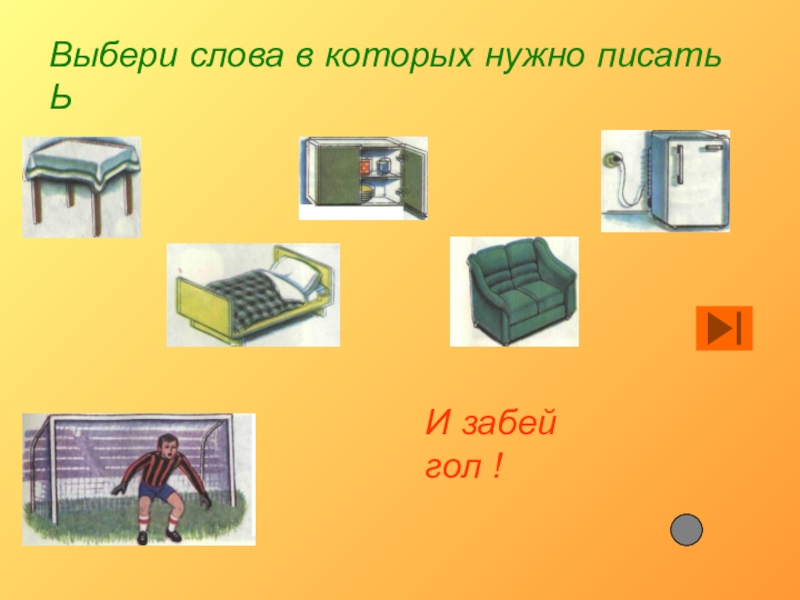 Выбери слова в которых нужно писать Ь

И забей гол !